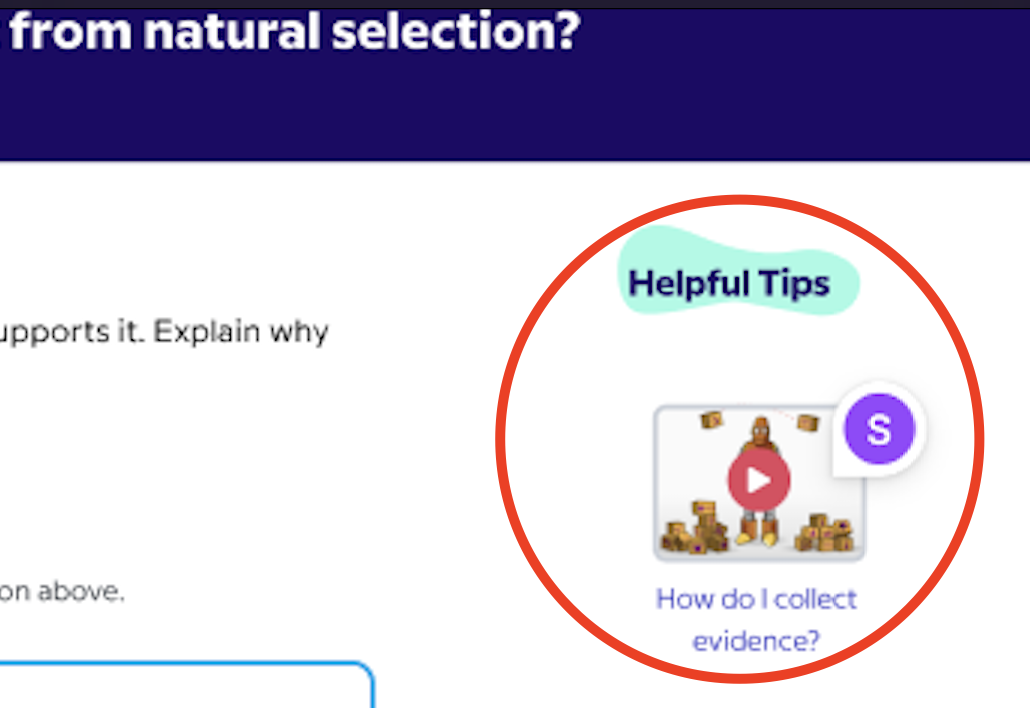 from natural selection?

upports it. Explain why

on above.

Helpful Tips

S

How do I collect evidence?